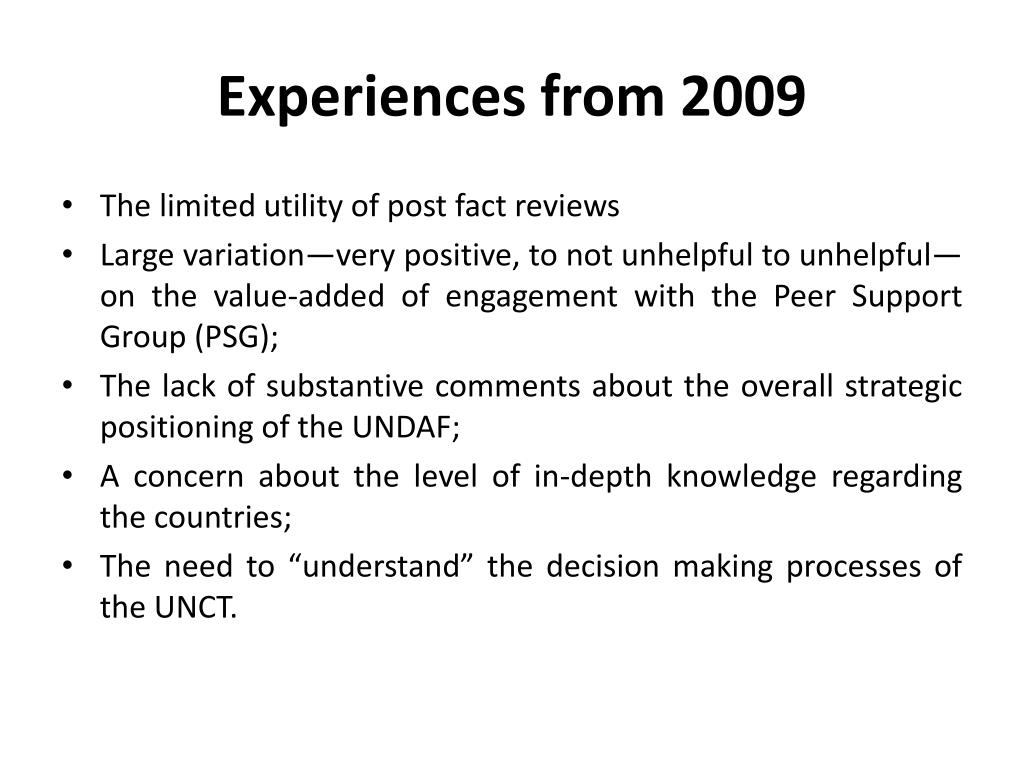 Experiences from 2009

• The limited utility of post fact reviews
• Large variation—very positive, to not unhelpful to unhelpful—on the value-added of engagement with the Peer Support Group (PSG);
• The lack of substantive comments about the overall strategic positioning of the UNDAF;
• A concern about the level of in-depth knowledge regarding the countries;
• The need to “understand” the decision making processes of the UNCT.